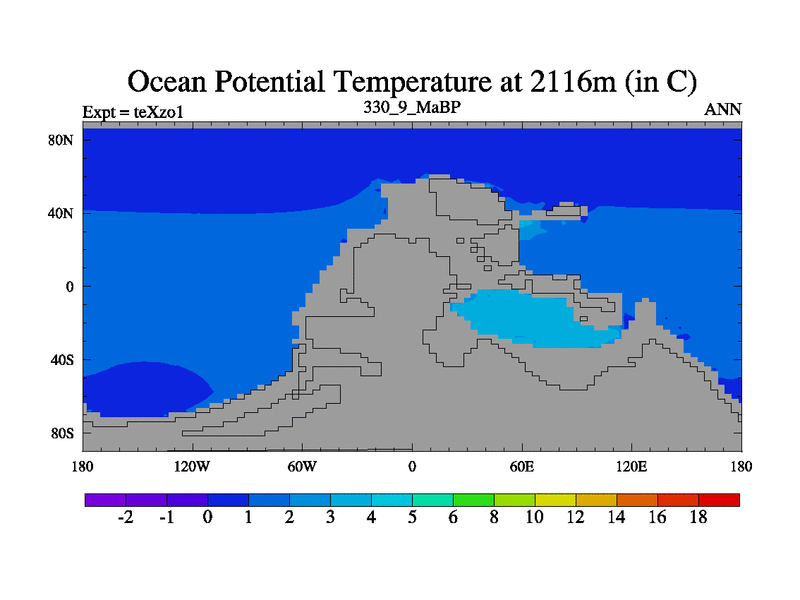 Ocean Potential Temperature at 2116m (in C)

Expt = teXzo1

330_9_MaBP

ANN

80N
40N
0
40S
80S

180
120W
60W
0
60E
120E
180

-2
-1
0
1
2
3
4
5
6
8
10
12
14
16
18